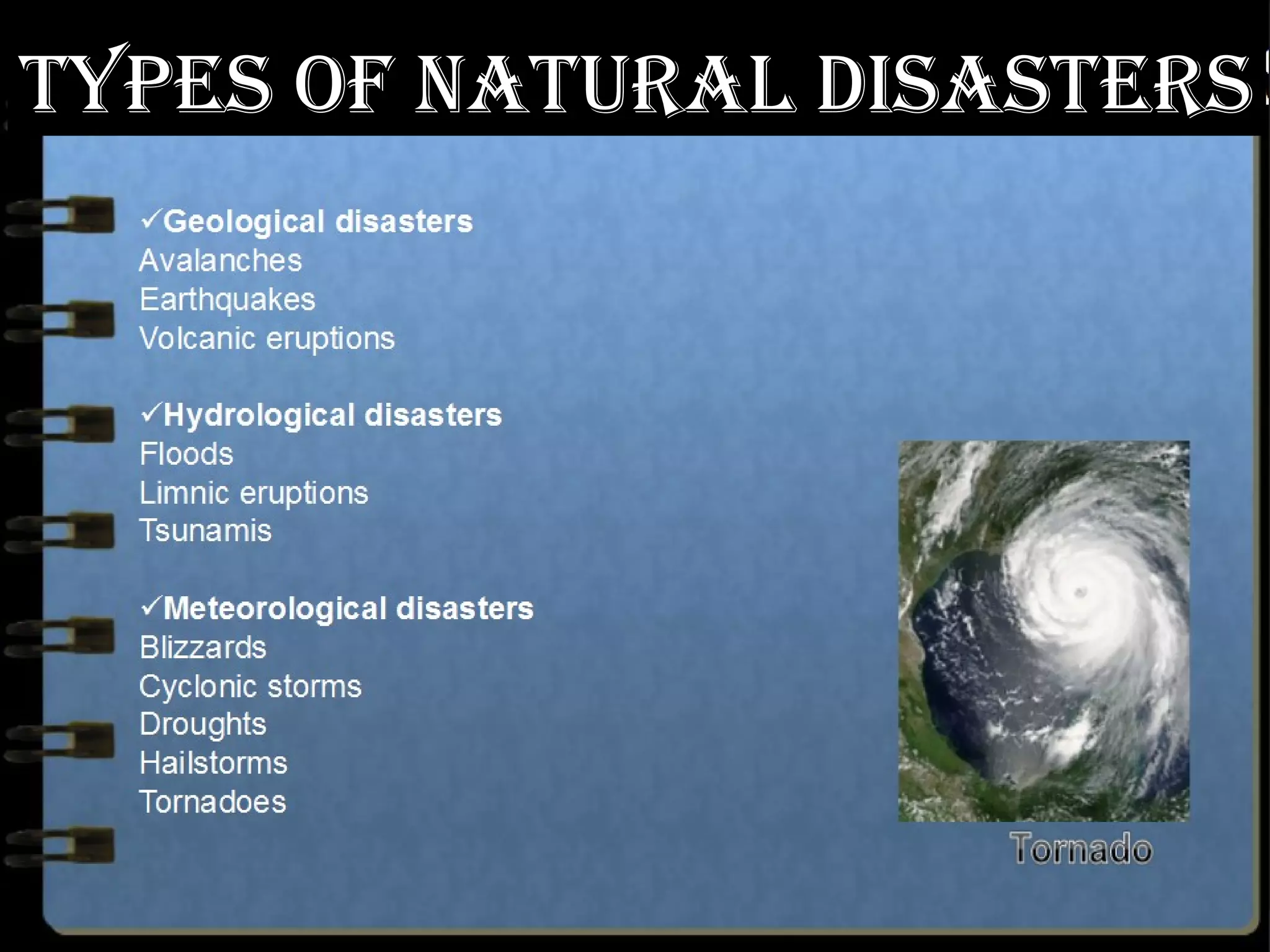 TYPES OF NATURAL DISASTERS

✓Geological disasters
Avalanches
Earthquakes
Volcanic eruptions

✓Hydrological disasters
Floods
Limnic eruptions
Tsunamis

✓Meteorological disasters
Blizzards
Cyclonic storms
Droughts
Hailstorms
Tornadoes

Tornado